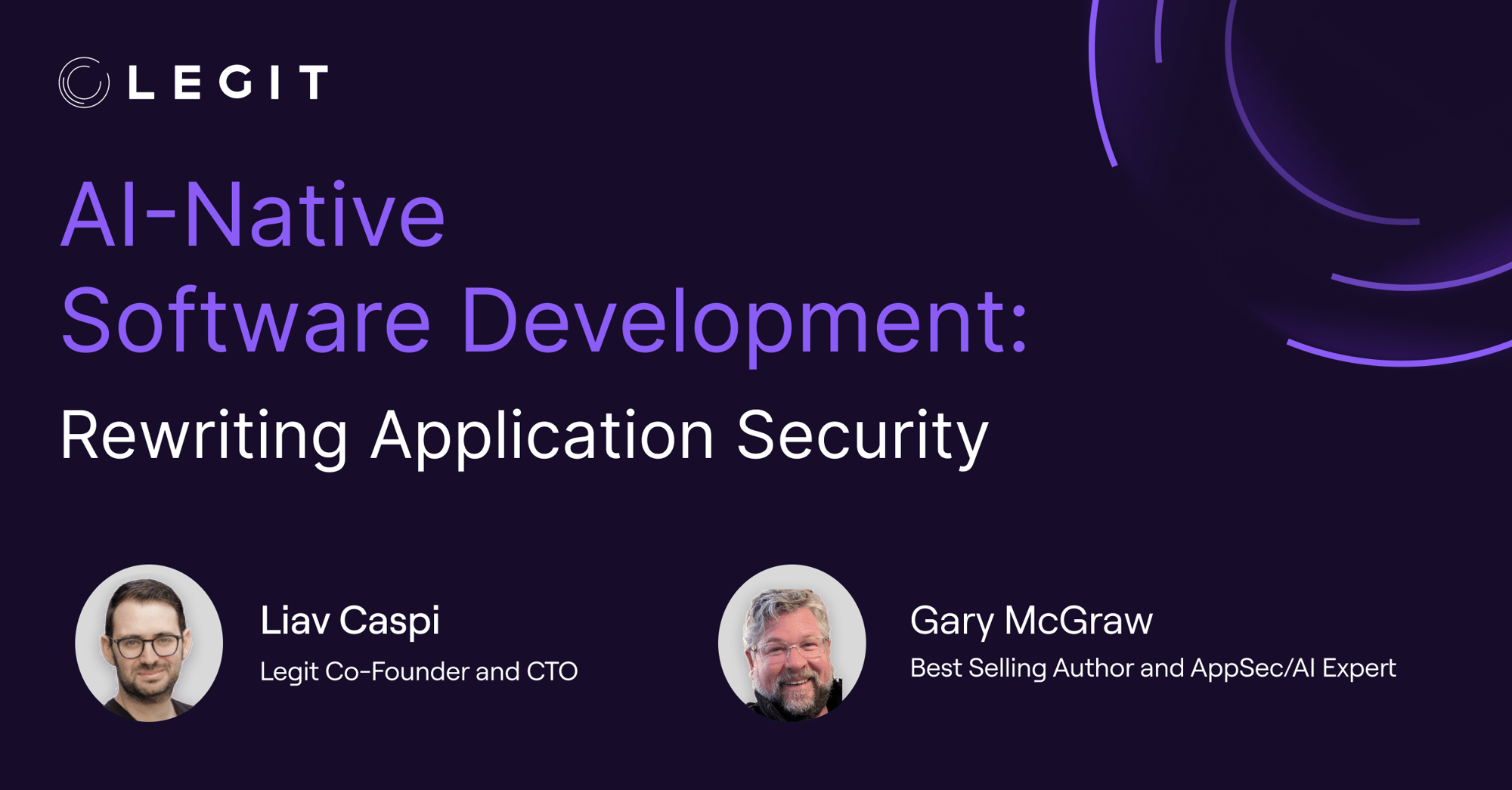 LEGIT

AI-Native Software Development:

Rewriting Application Security

Liav Caspi
Legit Co-Founder and CTO

Gary McGraw
Best Selling Author and AppSec/AI Expert